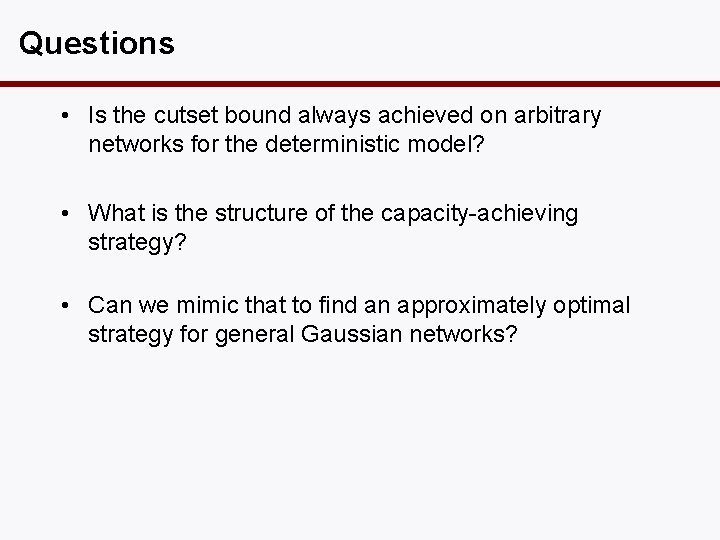 Questions

• Is the cutset bound always achieved on arbitrary networks for the deterministic model?

• What is the structure of the capacity-achieving strategy?

• Can we mimic that to find an approximately optimal strategy for general Gaussian networks?